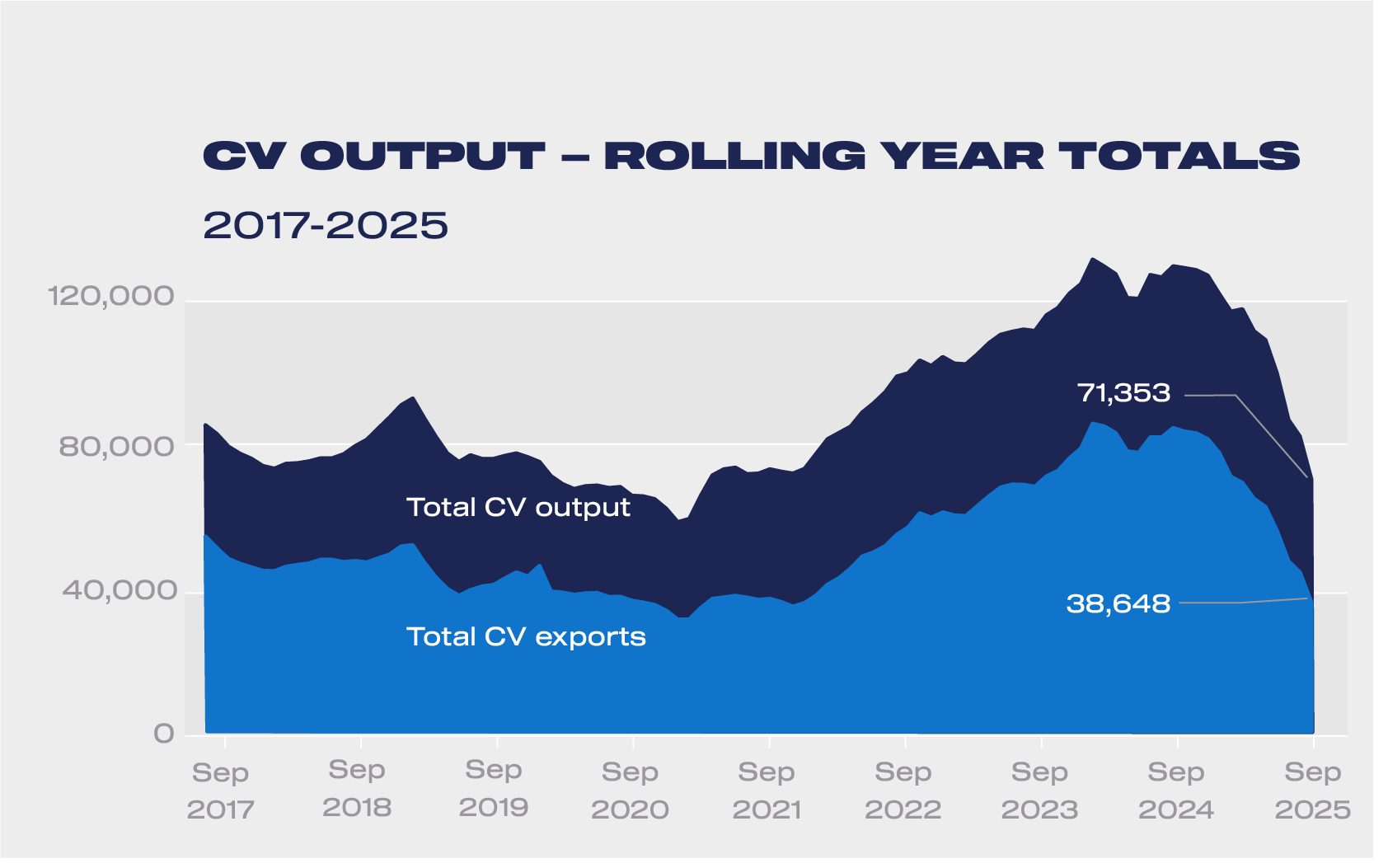 CV OUTPUT – ROLLING YEAR TOTALS

2017-2025

120,000

80,000

40,000

0

Total CV output

Total CV exports

71,353

38,648

Sep 2017

Sep 2018

Sep 2019

Sep 2020

Sep 2021

Sep 2022

Sep 2023

Sep 2024

Sep 2025